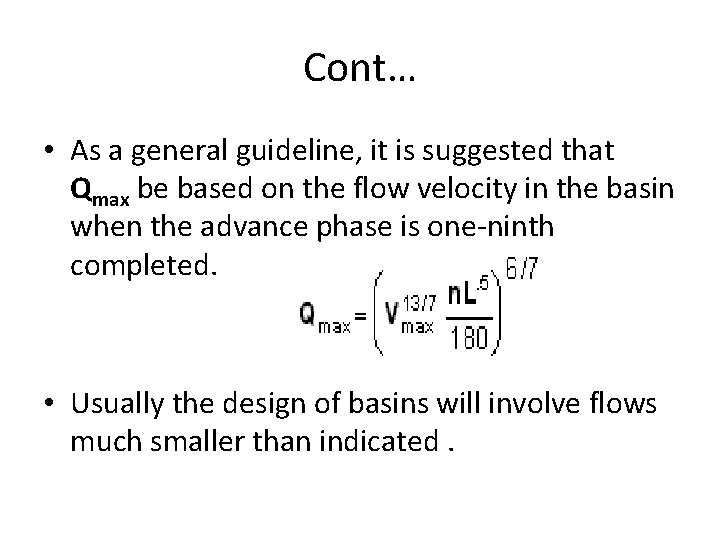 Cont…

• As a general guideline, it is suggested that $Q_{max}$ be based on the flow velocity in the basin when the advance phase is one-ninth completed.

$Q_{max} = \left( V_{max}^{13/7} \frac{nL^{.5}}{180} \right)^{6/7}$

• Usually the design of basins will involve flows much smaller than indicated .